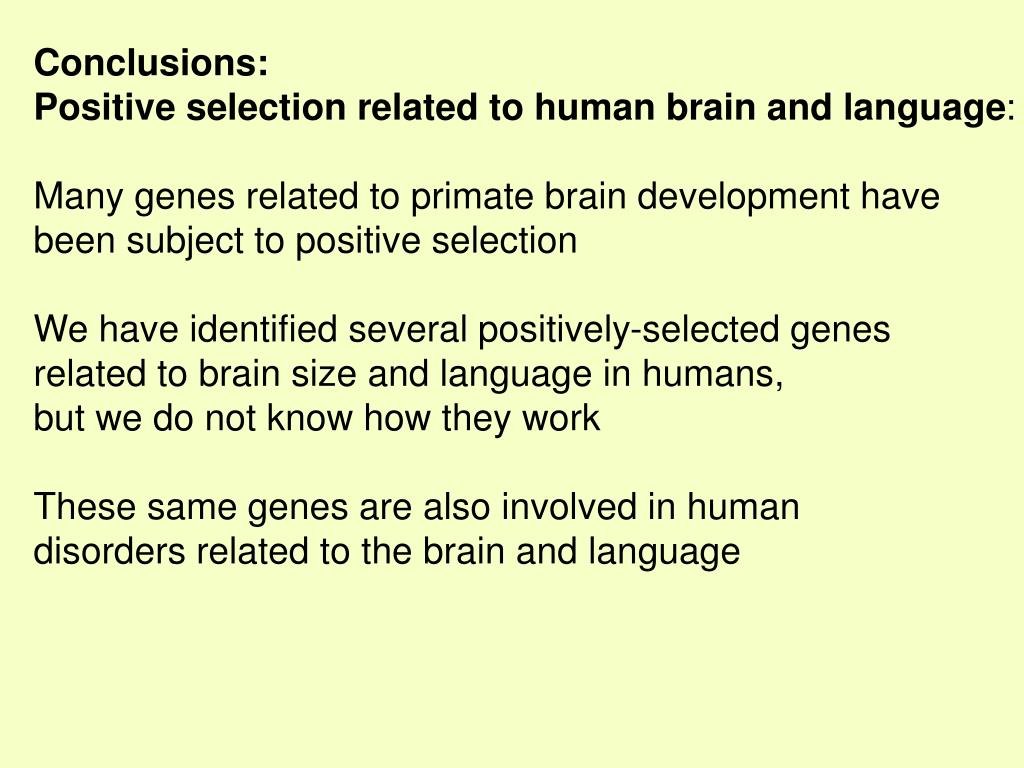 Conclusions:
Positive selection related to human brain and language:

Many genes related to primate brain development have been subject to positive selection

We have identified several positively-selected genes related to brain size and language in humans, but we do not know how they work

These same genes are also involved in human disorders related to the brain and language